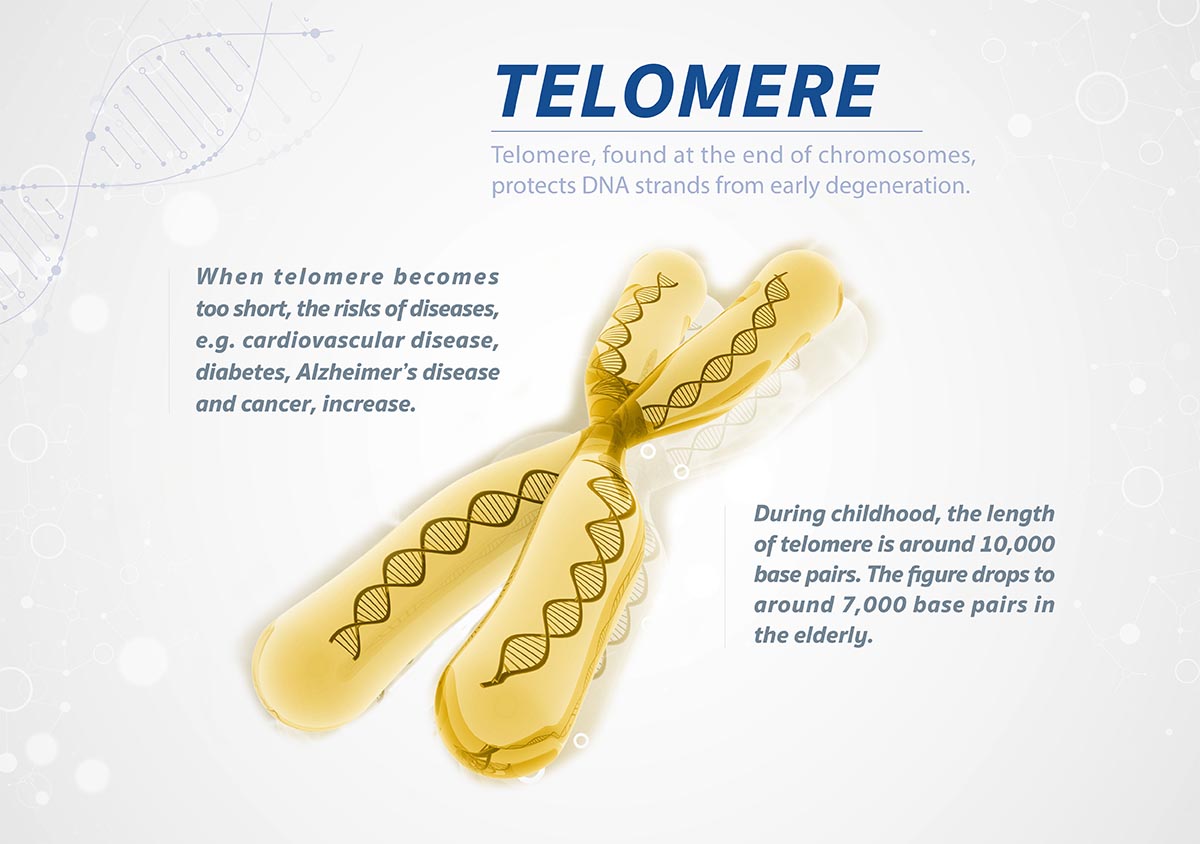 TELOMERE

Telomere, found at the end of chromosomes, protects DNA strands from early degeneration.

When telomere becomes too short, the risks of diseases, e.g. cardiovascular disease, diabetes, Alzheimer's disease and cancer, increase.

During childhood, the length of telomere is around 10,000 base pairs. The figure drops to around 7,000 base pairs in the elderly.